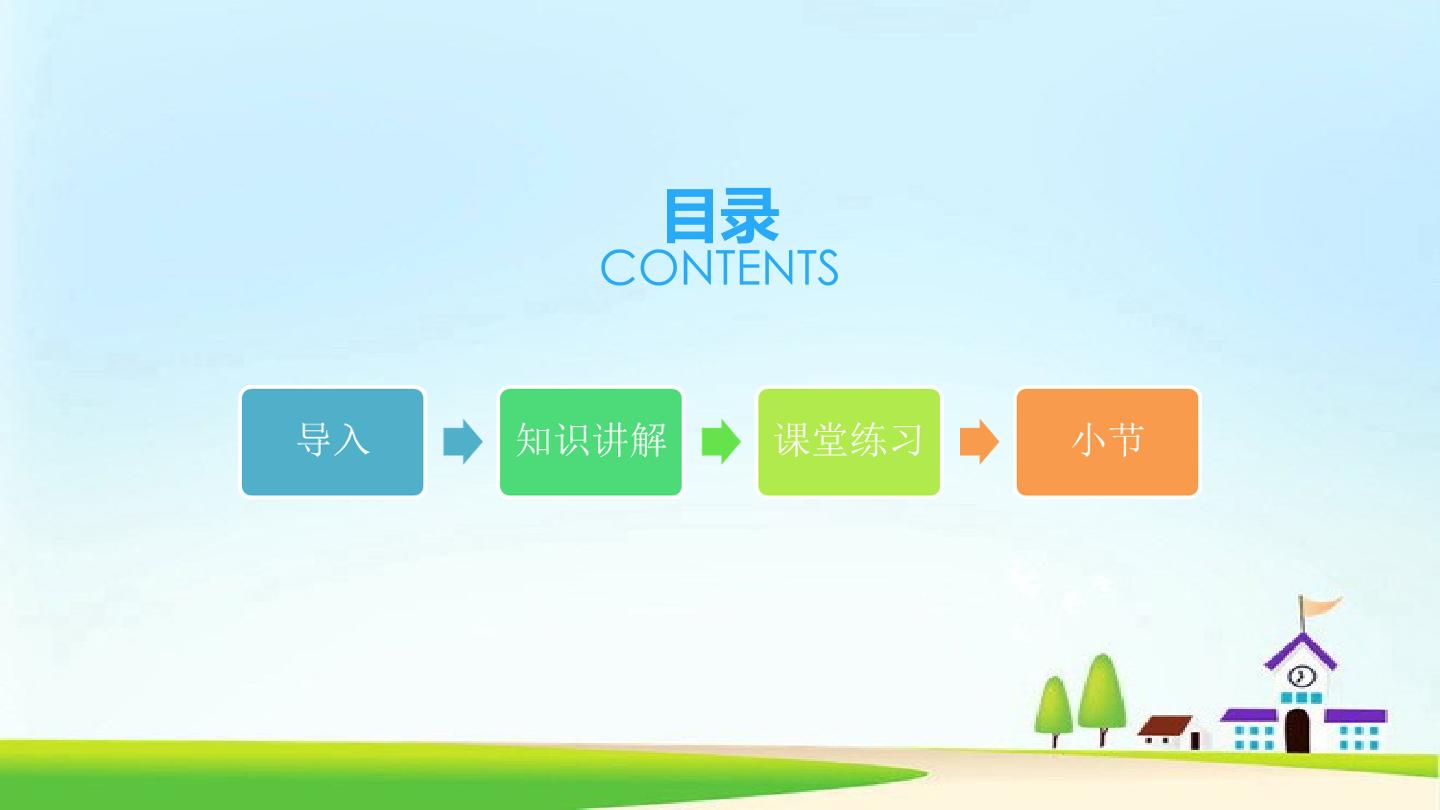 目录
CONTENTS

导入

知识讲解

课堂练习

小节